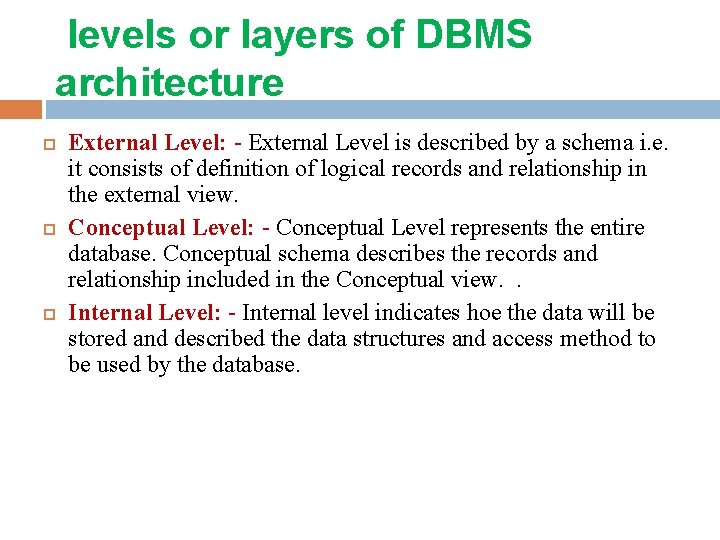 levels or layers of DBMS architecture

External Level: - External Level is described by a schema i.e. it consists of definition of logical records and relationship in the external view.

Conceptual Level: - Conceptual Level represents the entire database. Conceptual schema describes the records and relationship included in the Conceptual view. .

Internal Level: - Internal level indicates hoe the data will be stored and described the data structures and access method to be used by the database.